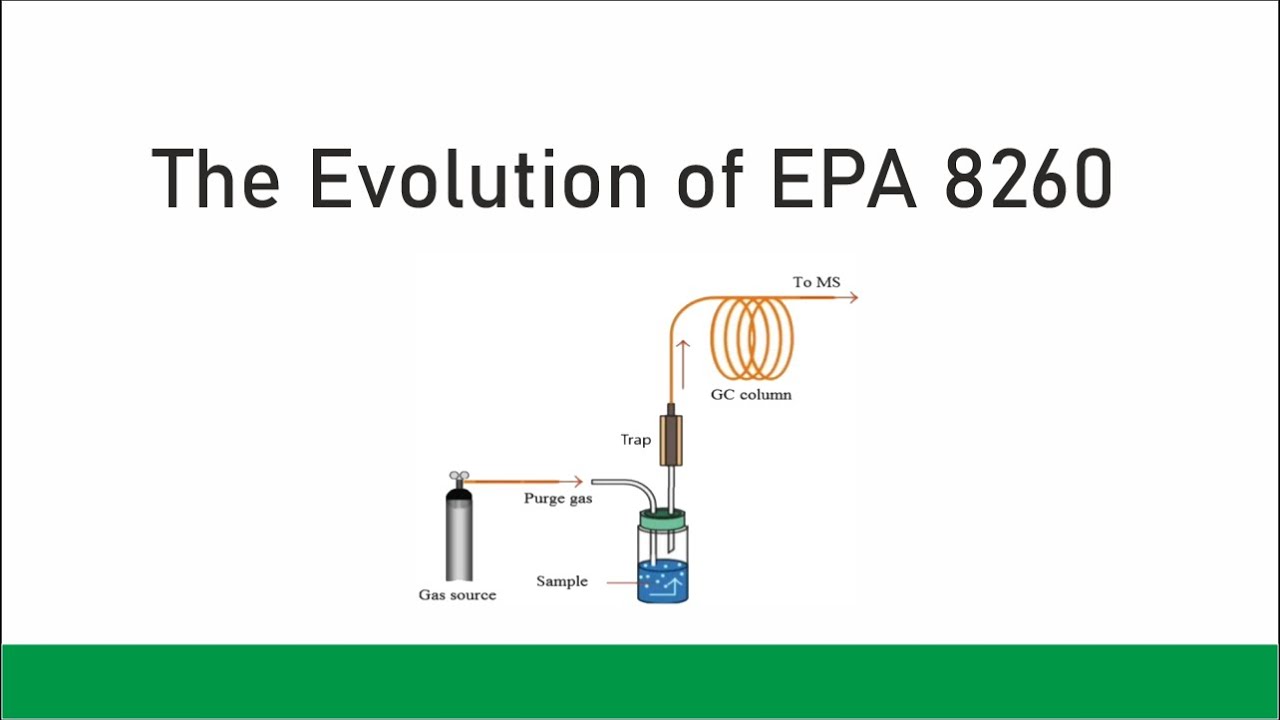 The Evolution of EPA 8260

To MS

GC column

Trap

Purge gas

Sample

Gas source